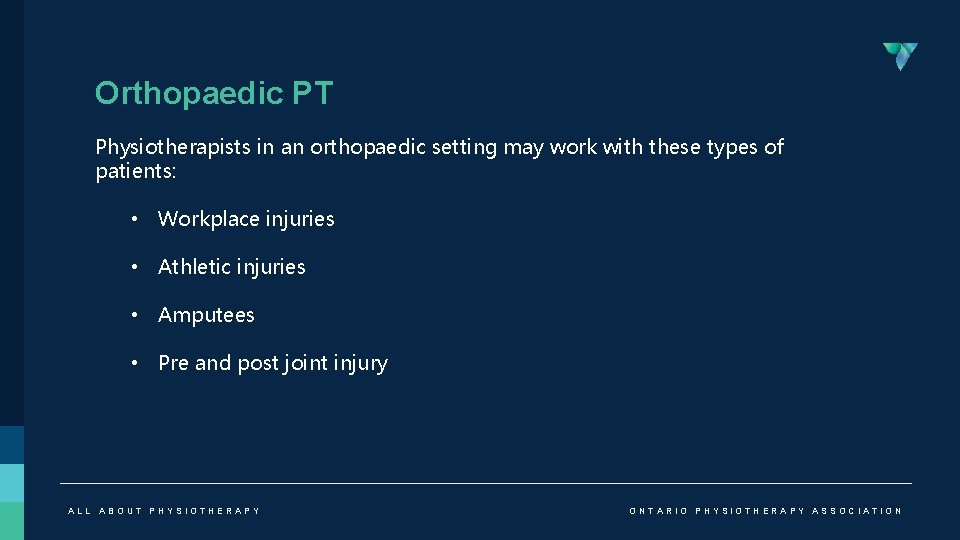 Orthopaedic PT

Physiotherapists in an orthopaedic setting may work with these types of patients:

• Workplace injuries

• Athletic injuries

• Amputees

• Pre and post joint injury

ALL ABOUT PHYSIOTHERAPY

ONTARIO PHYSIOTHERAPY ASSOCIATION